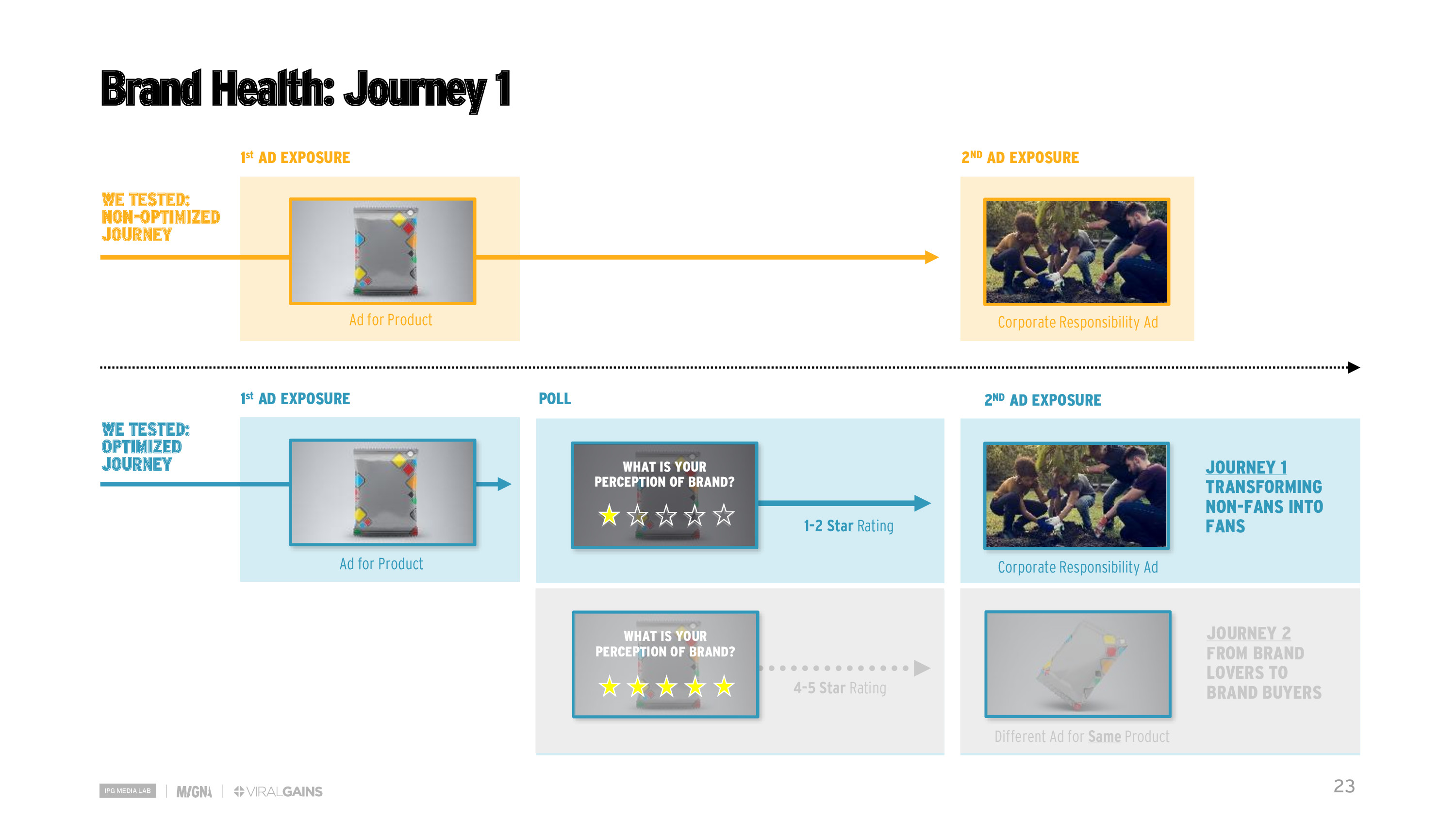 Brand Health: Journey 1

WE TESTED: NON-OPTIMIZED JOURNEY

1st AD EXPOSURE

Ad for Product

2ND AD EXPOSURE

Corporate Responsibility Ad

WE TESTED: OPTIMIZED JOURNEY

1st AD EXPOSURE

Ad for Product

POLL

WHAT IS YOUR PERCEPTION OF BRAND?

1-2 Star Rating

2ND AD EXPOSURE

Corporate Responsibility Ad

JOURNEY 1 TRANSFORMING NON-FANS INTO FANS

WHAT IS YOUR PERCEPTION OF BRAND?

4-5 Star Rating

Different Ad for Same Product

JOURNEY 2 FROM BRAND LOVERS TO BRAND BUYERS

IPG MEDIA LAB | MAGNA | VIRALGAINS

23